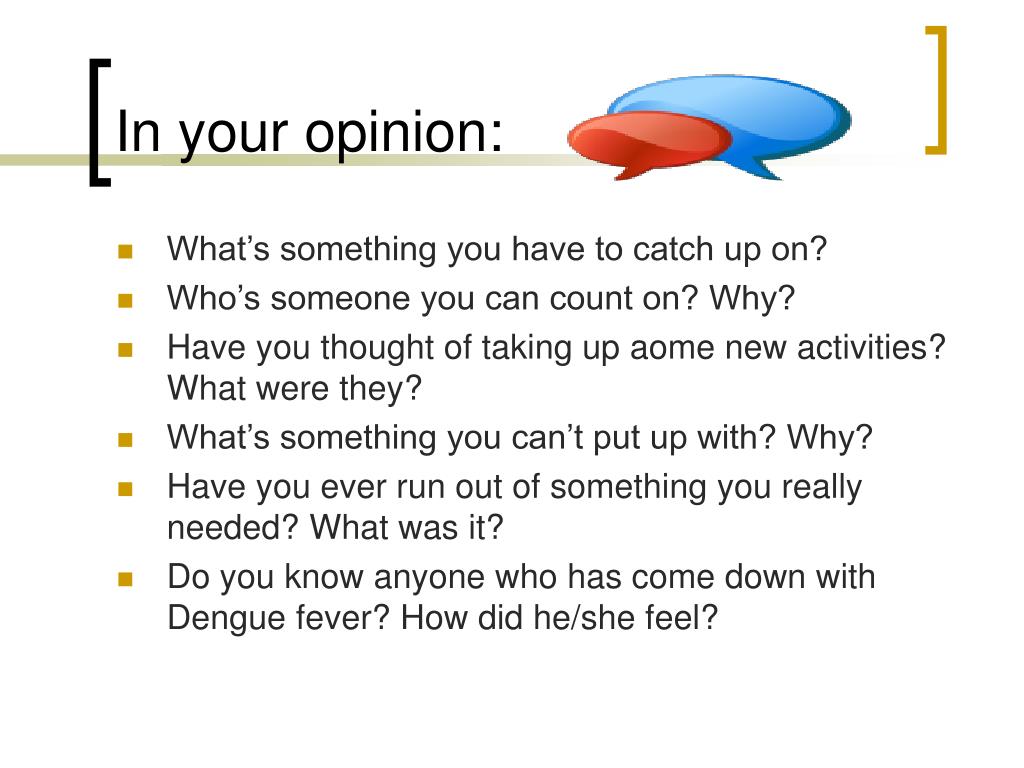 In your opinion:

- What’s something you have to catch up on?
- Who’s someone you can count on? Why?
- Have you thought of taking up aome new activities? What were they?
- What’s something you can’t put up with? Why?
- Have you ever run out of something you really needed? What was it?
- Do you know anyone who has come down with Dengue fever? How did he/she feel?